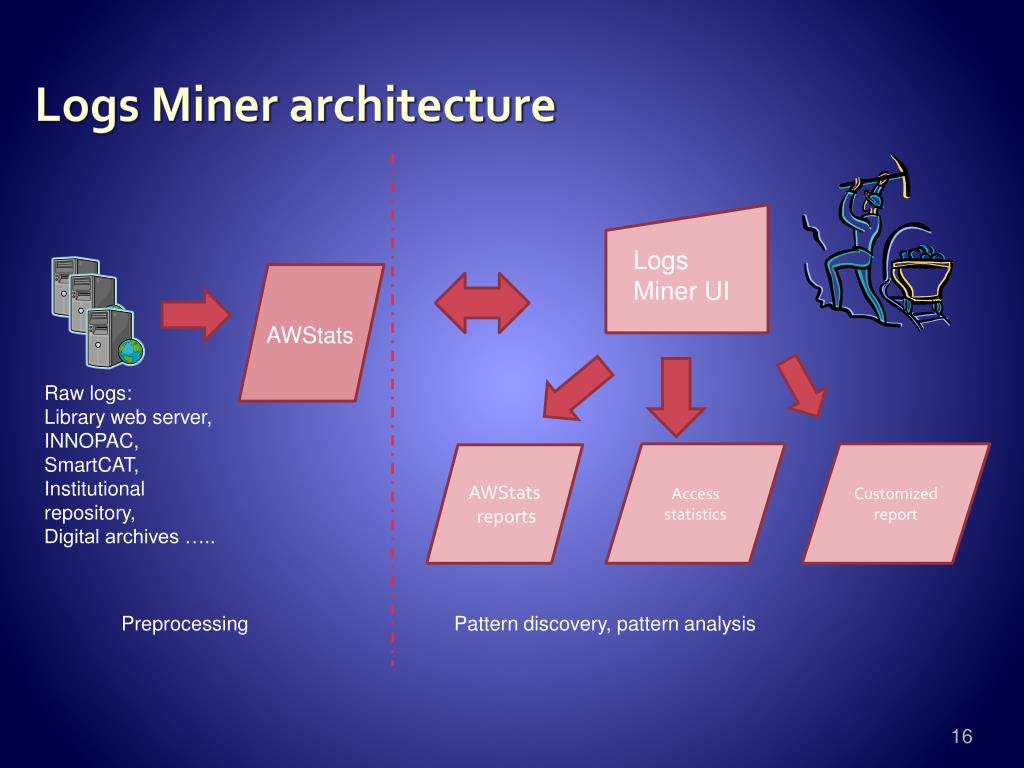 Logs Miner architecture

Raw logs:
Library web server,
INNOPAC,
SmartCAT,
Institutional repository,
Digital archives …..

AWStats

Logs Miner UI

AWStats reports

Access statistics

Customized report

Preprocessing

Pattern discovery, pattern analysis

16